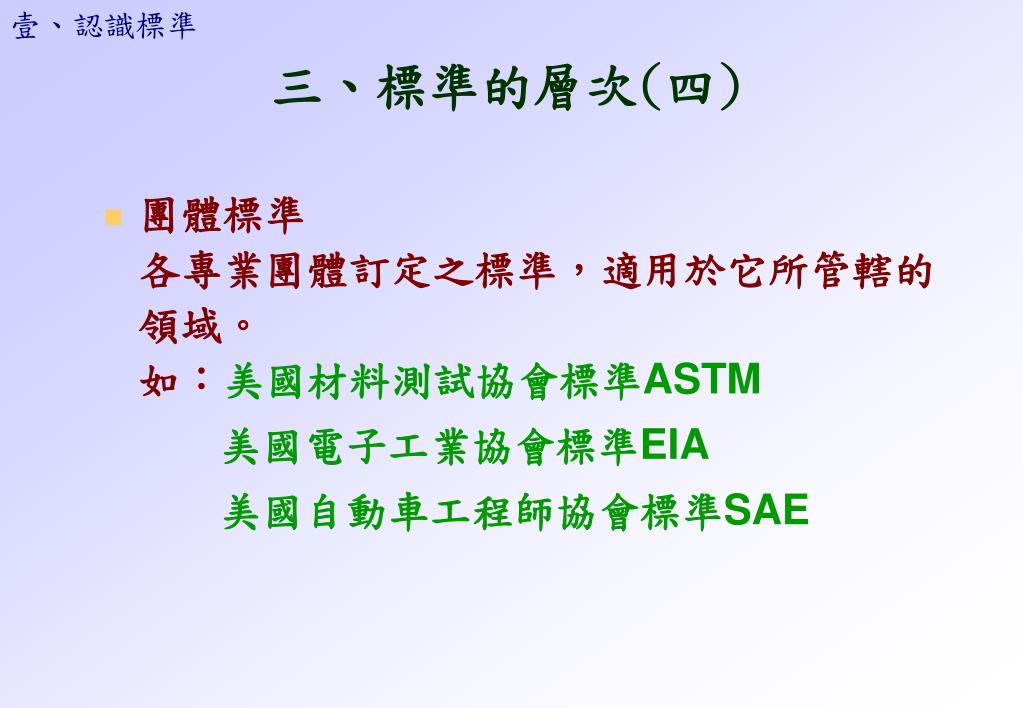 壹、認識標準

三、標準的層次(四)

團體標準
各專業團體訂定之標準，適用於它所管轄的領域。
如：美國材料測試協會標準ASTM
美國電子工業協會標準EIA
美國自動車工程師協會標準SAE